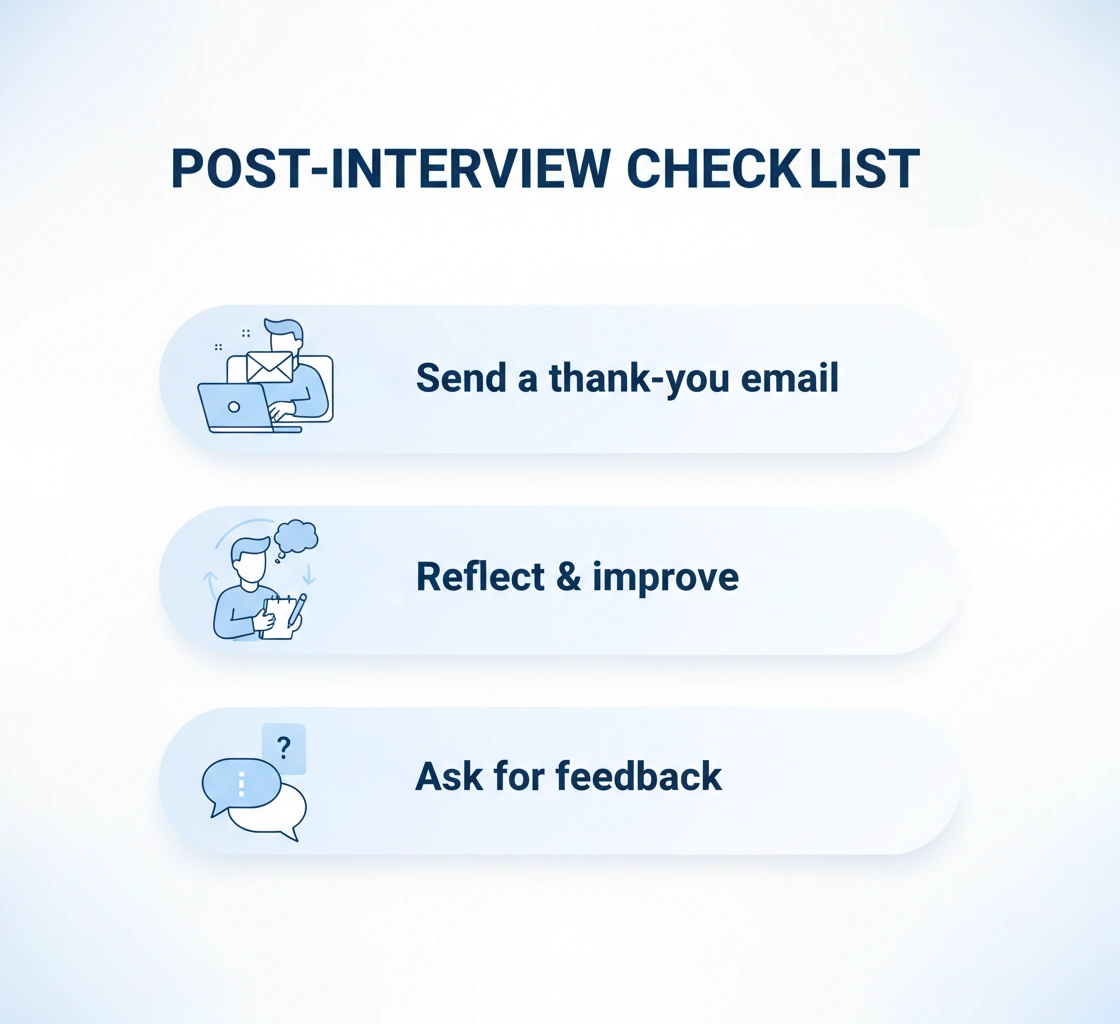 POST-INTERVIEW CHECKLIST

Send a thank-you email

Reflect & improve

?

Ask for feedback